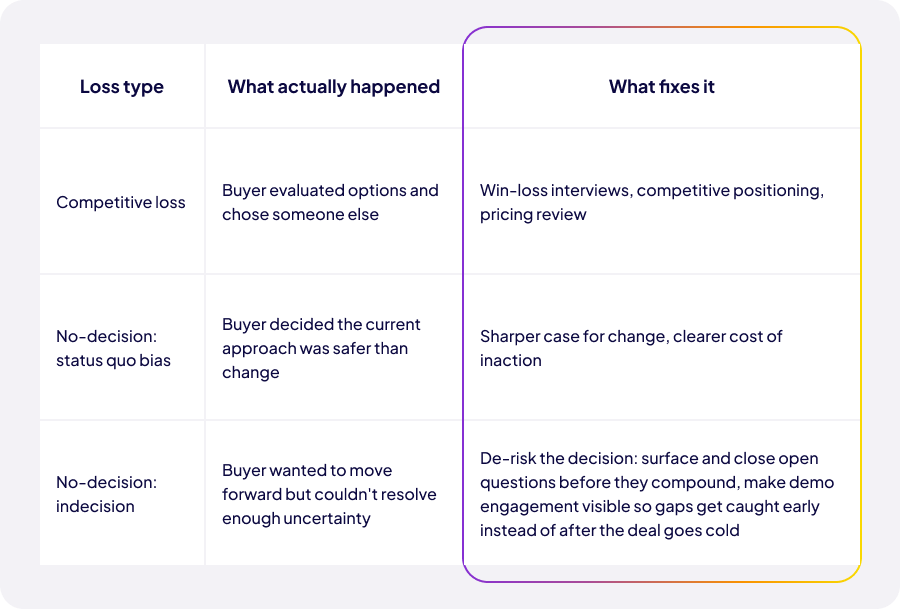 | Loss type | What actually happened | What fixes it |
|---|---|---|
| Competitive loss | Buyer evaluated options and chose someone else | Win-loss interviews, competitive positioning, pricing review |
| No-decision: status quo bias | Buyer decided the current approach was safer than change | Sharper case for change, clearer cost of inaction |
| No-decision: indecision | Buyer wanted to move forward but couldn't resolve enough uncertainty | De-risk the decision: surface and close open questions before they compound, make demo engagement visible so gaps get caught early instead of after the deal goes cold |